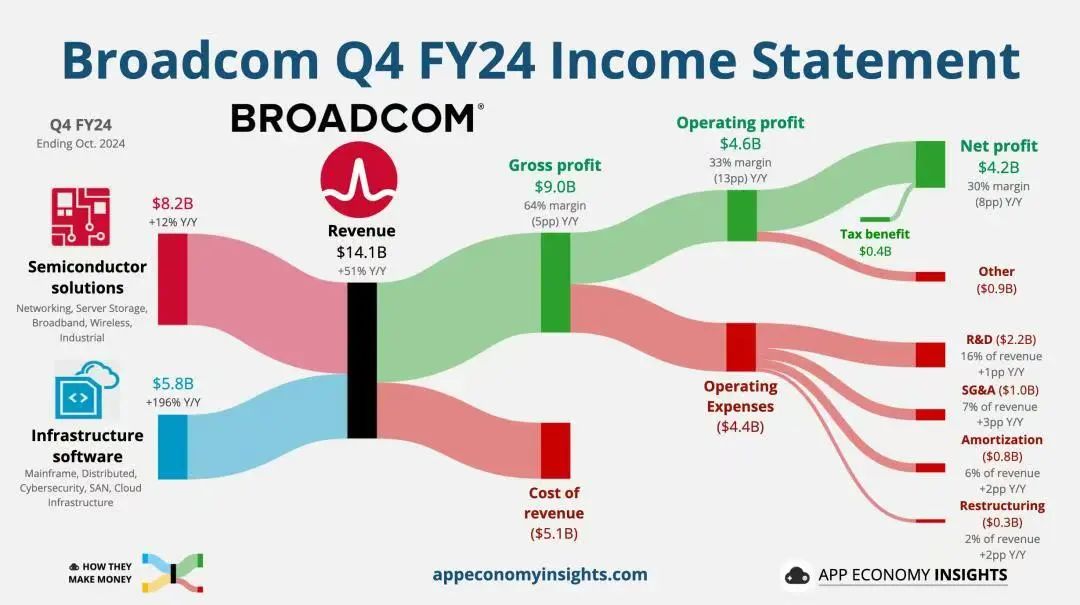 Broadcom Q4 FY24 Income Statement

Q4 FY24
Ending Oct. 2024

BROADCOM®

$8.2B
+12% Y/Y

Semiconductor solutions
Networking, Server Storage, Broadband, Wireless, Industrial

$5.8B
+196% Y/Y

Infrastructure software
Mainframe, Distributed, Cybersecurity, SAN, Cloud Infrastructure

Revenue
$14.1B
+51% Y/Y

Gross profit
$9.0B
64% margin
(5pp) Y/Y

Cost of revenue
($5.1B)

Operating profit
$4.6B
33% margin
(13pp) Y/Y

Operating Expenses
($4.4B)

Net profit
$4.2B
30% margin
(8pp) Y/Y

Tax benefit
$0.4B

Other
($0.9B)

R&D ($2.2B)
16% of revenue
+1pp Y/Y

SG&A ($1.0B)
7% of revenue
+3pp Y/Y

Amortization
($0.8B)
6% of revenue
+2pp Y/Y

Restructuring
($0.3B)
2% of revenue
+2pp Y/Y

HOW THEY MAKE MONEY

appeconomyinsights.com

APP ECONOMY INSIGHTS